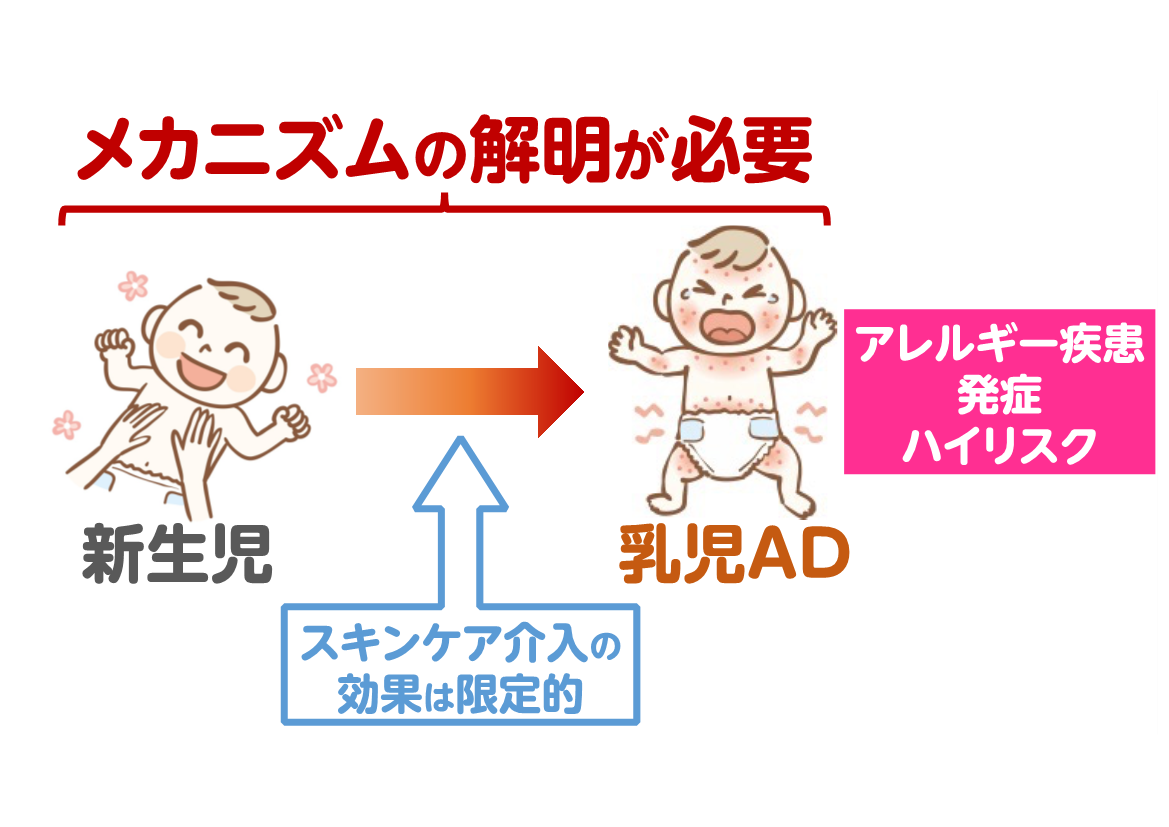 メカニズムの解明が必要

新生児

乳児AD

アレルギー疾患
発症
ハイリスク

スキンケア介入の
効果は限定的